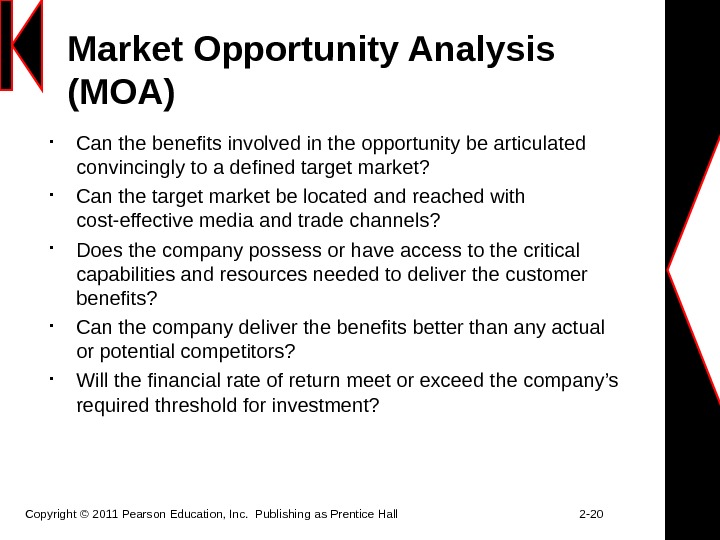 Market Opportunity Analysis (MOA)

- Can the benefits involved in the opportunity be articulated convincingly to a defined target market?
- Can the target market be located and reached with cost-effective media and trade channels?
- Does the company possess or have access to the critical capabilities and resources needed to deliver the customer benefits?
- Can the company deliver the benefits better than any actual or potential competitors?
- Will the financial rate of return meet or exceed the company's required threshold for investment?

Copyright © 2011 Pearson Education, Inc. Publishing as Prentice Hall

2-20